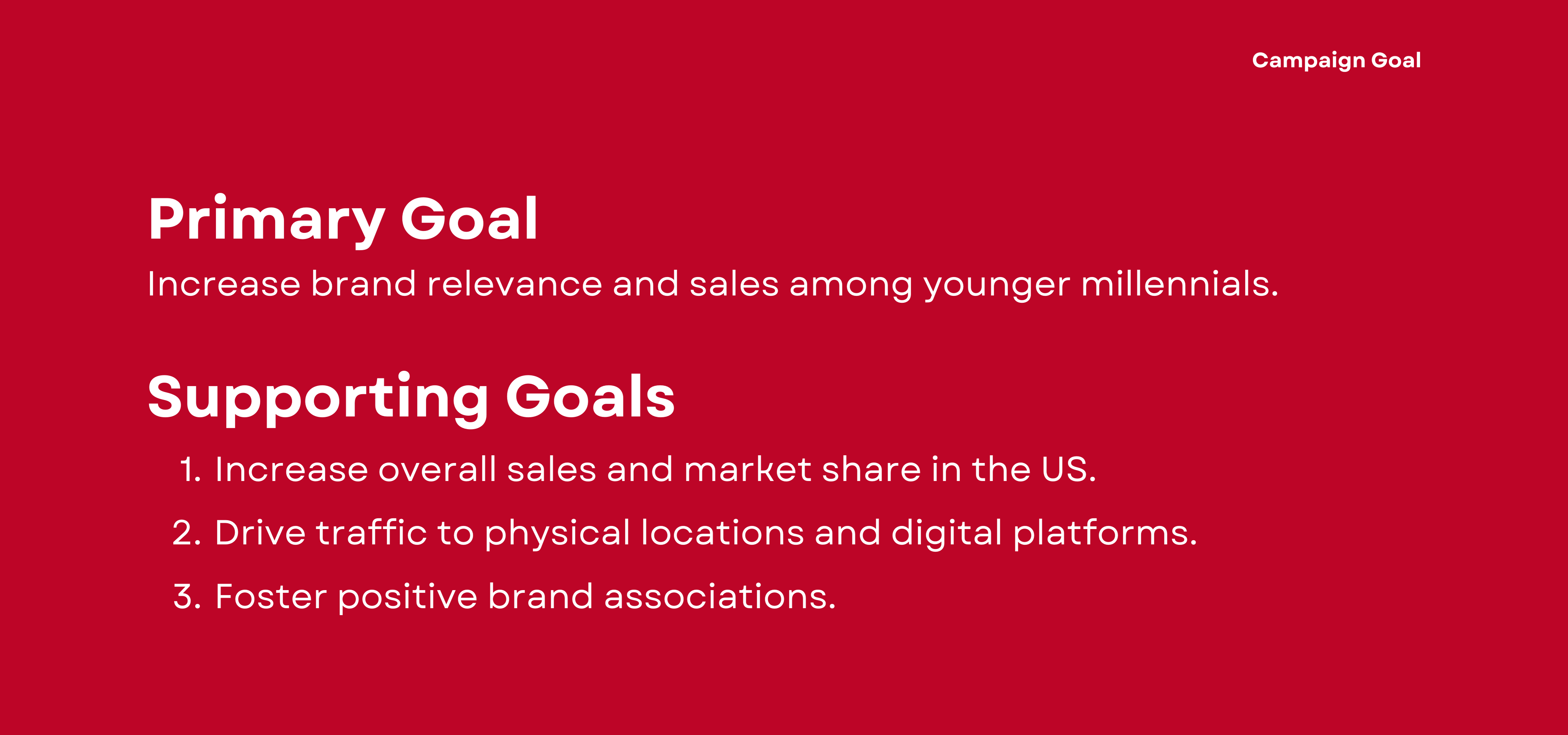 Campaign Goal

Primary Goal

Increase brand relevance and sales among younger millennials.

Supporting Goals

1. Increase overall sales and market share in the US.
2. Drive traffic to physical locations and digital platforms.
3. Foster positive brand associations.